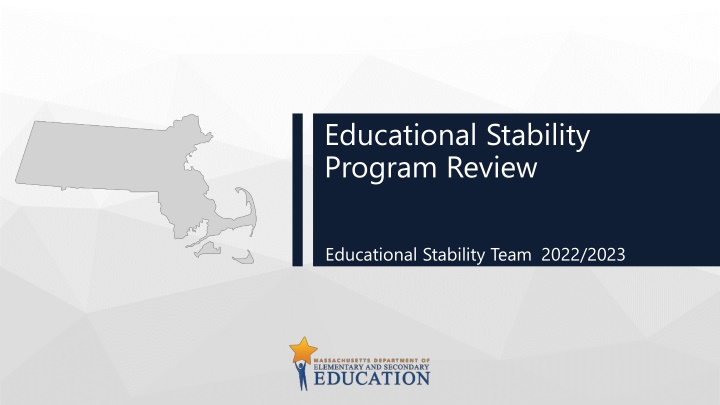 Educational Stability Program Review

Educational Stability Team 2022/2023

MASSACHUSETTS DEPARTMENT OF ELEMENTARY AND SECONDARY EDUCATION